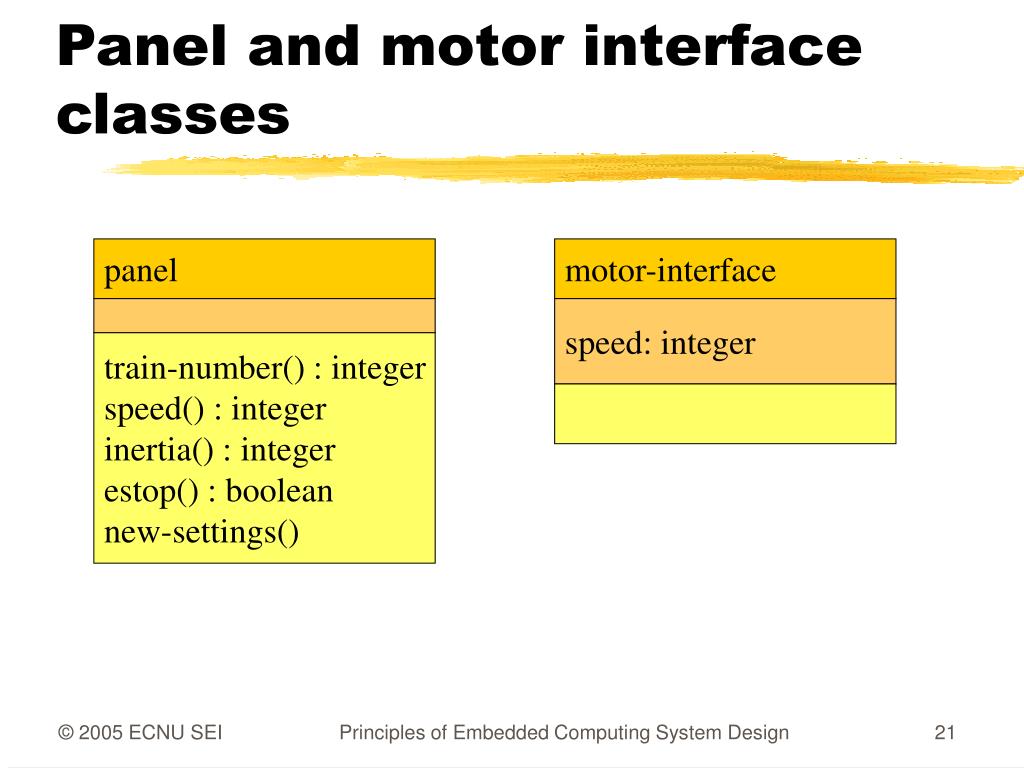 Panel and motor interface classes

panel

train-number() : integer
speed() : integer
inertia() : integer
estop() : boolean
new-settings()

motor-interface

speed: integer

© 2005 ECNU SEI

Principles of Embedded Computing System Design

21